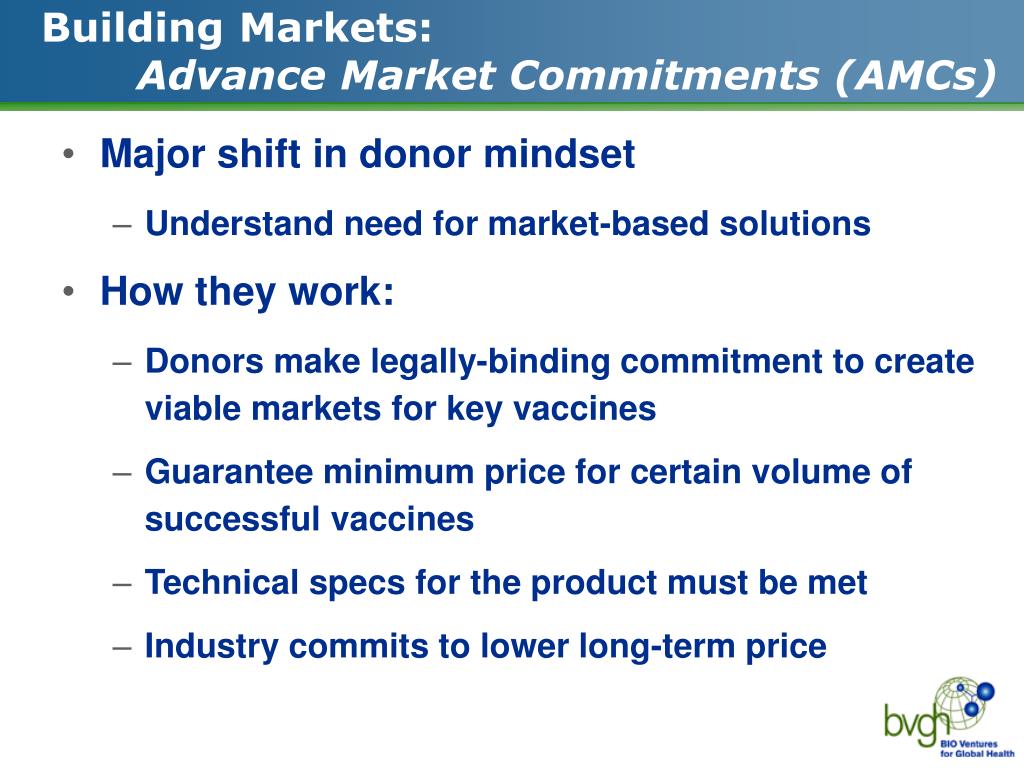 Building Markets:
Advance Market Commitments (AMCs)

• Major shift in donor mindset
– Understand need for market-based solutions
• How they work:
– Donors make legally-binding commitment to create viable markets for key vaccines
– Guarantee minimum price for certain volume of successful vaccines
– Technical specs for the product must be met
– Industry commits to lower long-term price

bvgh
BIO Ventures for Global Health